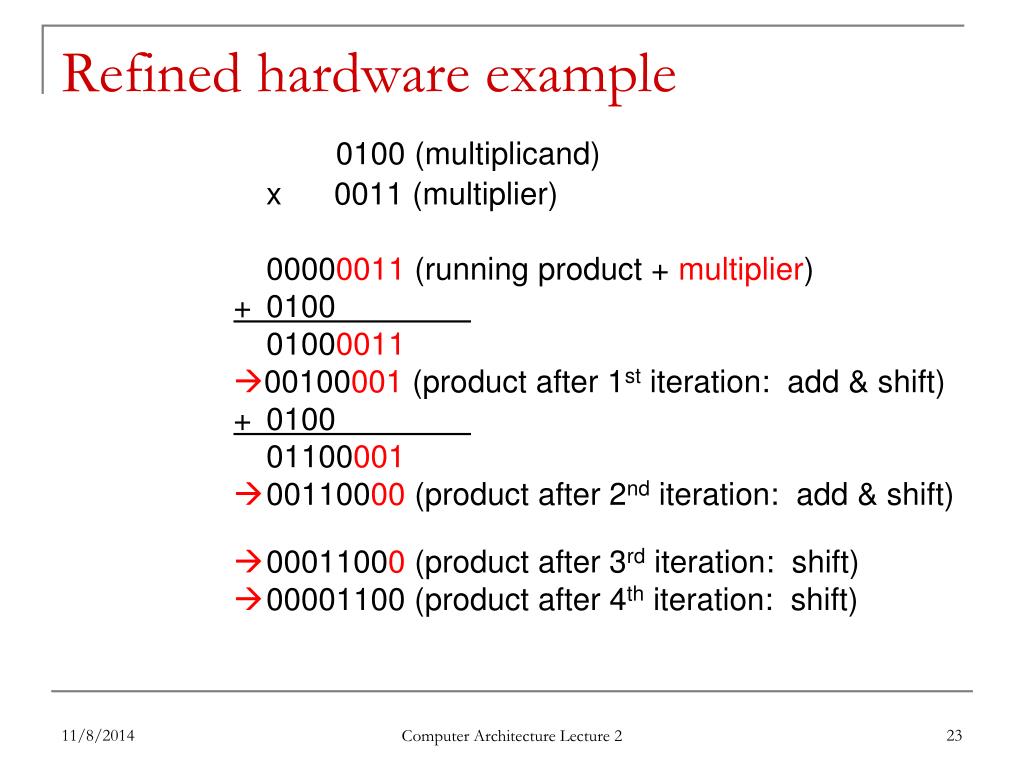 Refined hardware example

0100 (multiplicand)
x 0011 (multiplier)

00000011 (running product + multiplier)
+ 0100
01000011
→00100001 (product after 1$^{st}$ iteration: add & shift)
+ 0100
01100001
→00110000 (product after 2$^{nd}$ iteration: add & shift)

→00011000 (product after 3$^{rd}$ iteration: shift)
→00001100 (product after 4$^{th}$ iteration: shift)

11/8/2014

Computer Architecture Lecture 2

23